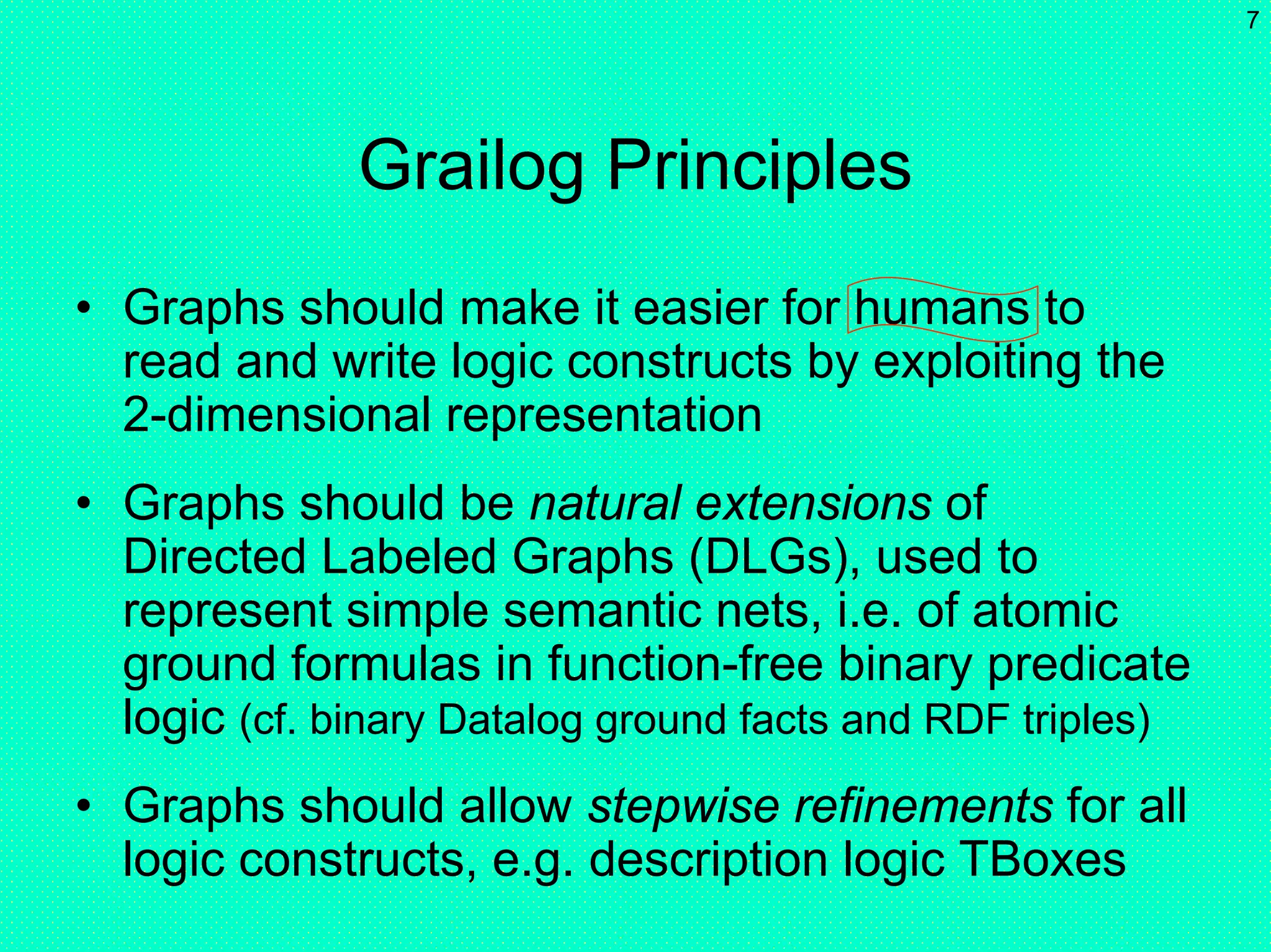 7

Grailog Principles

• Graphs should make it easier for humans to read and write logic constructs by exploiting the 2-dimensional representation

• Graphs should be natural extensions of Directed Labeled Graphs (DLGs), used to represent simple semantic nets, i.e. of atomic ground formulas in function-free binary predicate logic (cf. binary Datalog ground facts and RDF triples)

• Graphs should allow stepwise refinements for all logic constructs, e.g. description logic TBoxes